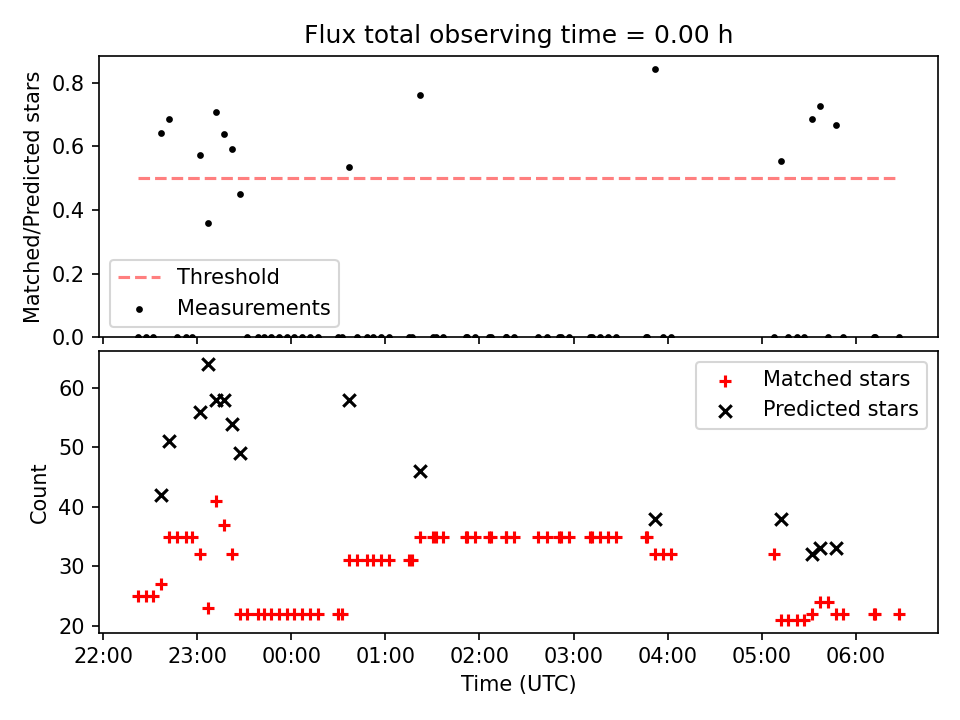 Flux total observing time = 0.00 h

Matched/Predicted stars

0.8
0.6
0.4
0.2
0.0

Threshold
Measurements

Count

60
50
40
30
20

Matched stars
Predicted stars

22:00 23:00 00:00 01:00 02:00 03:00 04:00 05:00 06:00

Time (UTC)